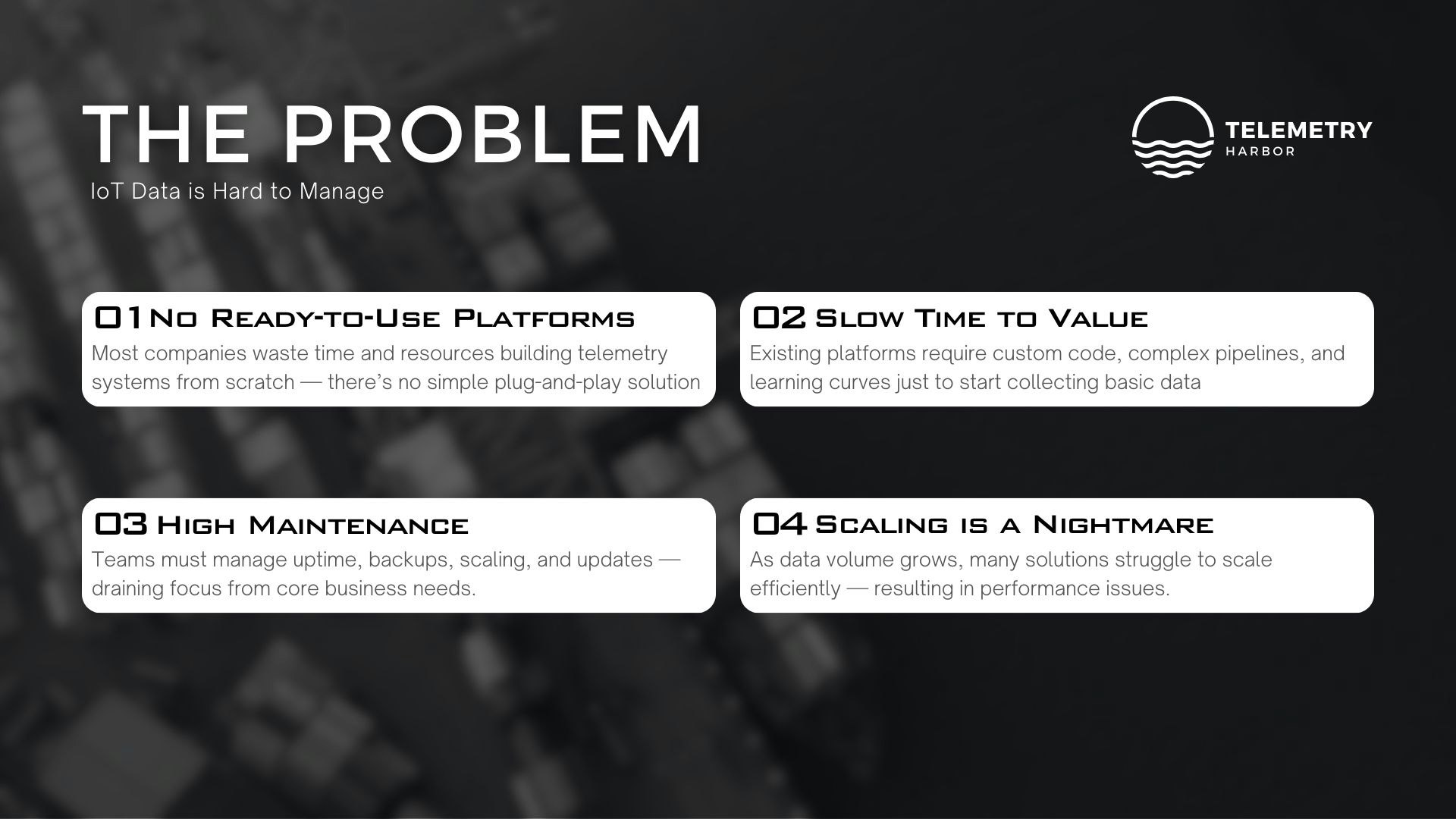 THE PROBLEM

IoT Data is Hard to Manage

TELEMETRY
HARBOR

01 No Ready-to-Use Platforms
Most companies waste time and resources building telemetry systems from scratch — there's no simple plug-and-play solution

02 Slow Time to Value
Existing platforms require custom code, complex pipelines, and learning curves just to start collecting basic data

03 High Maintenance
Teams must manage uptime, backups, scaling, and updates — draining focus from core business needs.

04 Scaling is a Nightmare
As data volume grows, many solutions struggle to scale efficiently — resulting in performance issues.